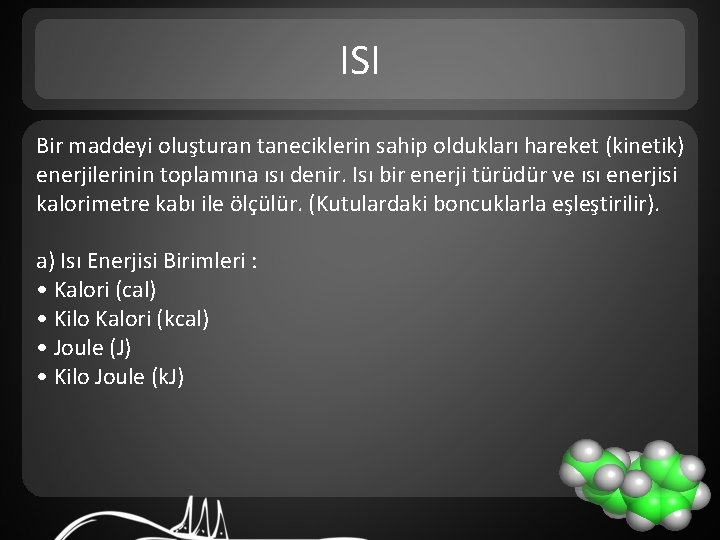 ISI

Bir maddeyi oluşturan taneciklerin sahip oldukları hareket (kinetik) enerjilerinin toplamına ısı denir. Isı bir enerji türüdür ve ısı enerjisi kalorimetre kabı ile ölçülür. (Kutulardaki boncuklarla eşleştirilir).

a) Isı Enerjisi Birimleri :
• Kalori (cal)
• Kilo Kalori (kcal)
• Joule (J)
• Kilo Joule (kJ)